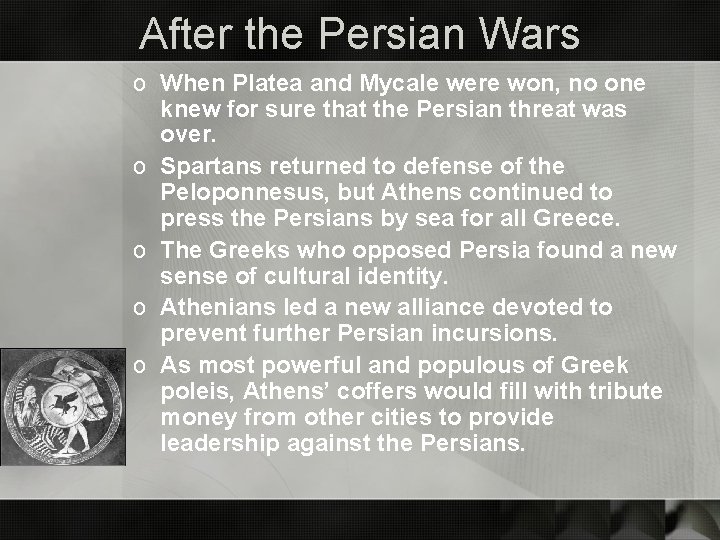 After the Persian Wars

o When Platea and Mycale were won, no one knew for sure that the Persian threat was over.

o Spartans returned to defense of the Peloponnesus, but Athens continued to press the Persians by sea for all Greece.

o The Greeks who opposed Persia found a new sense of cultural identity.

o Athenians led a new alliance devoted to prevent further Persian incursions.

o As most powerful and populous of Greek poleis, Athens' coffers would fill with tribute money from other cities to provide leadership against the Persians.